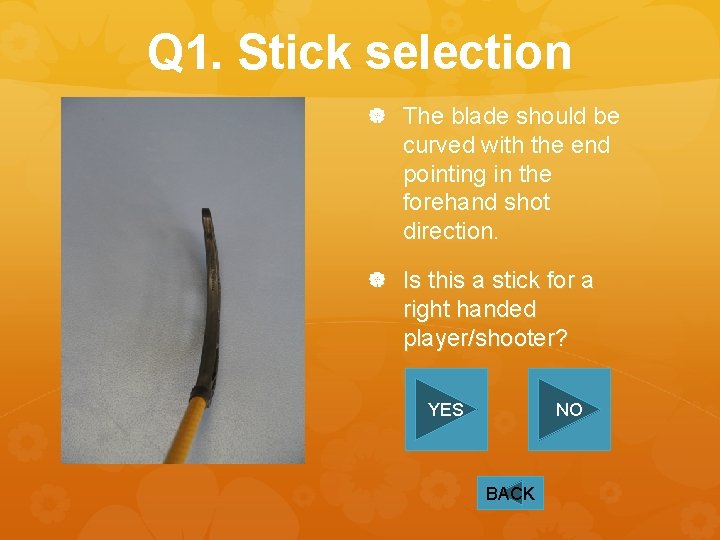 Q1. Stick selection

The blade should be curved with the end pointing in the forehand shot direction.

Is this a stick for a right handed player/shooter?

YES

NO

BACK